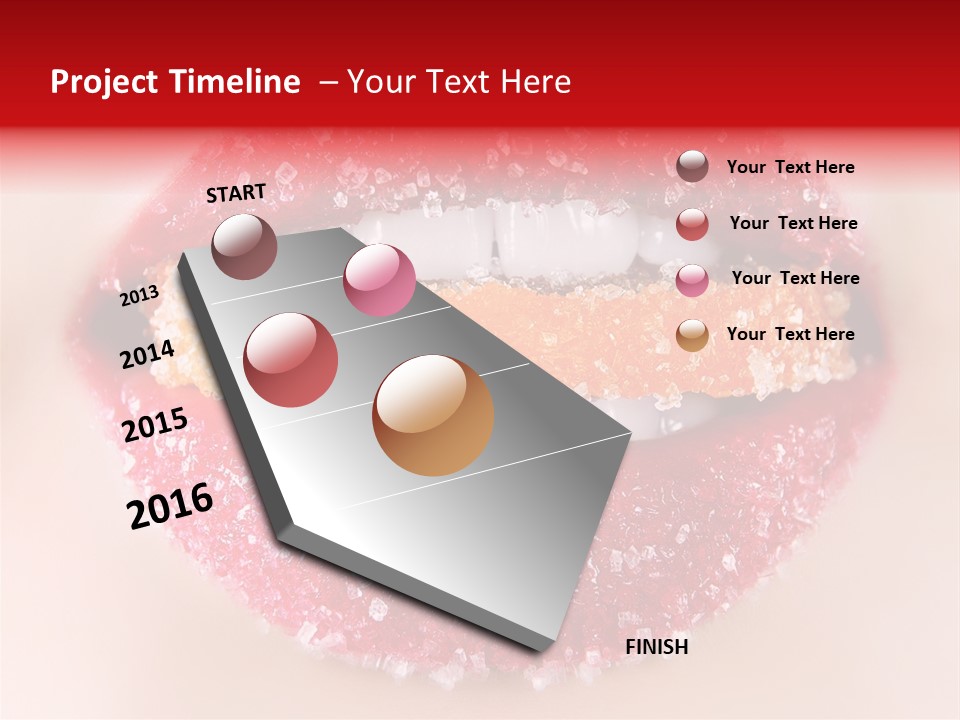 Project Timeline – Your Text Here

START

2013

2014

2015

2016

FINISH

Your Text Here

Your Text Here

Your Text Here

Your Text Here